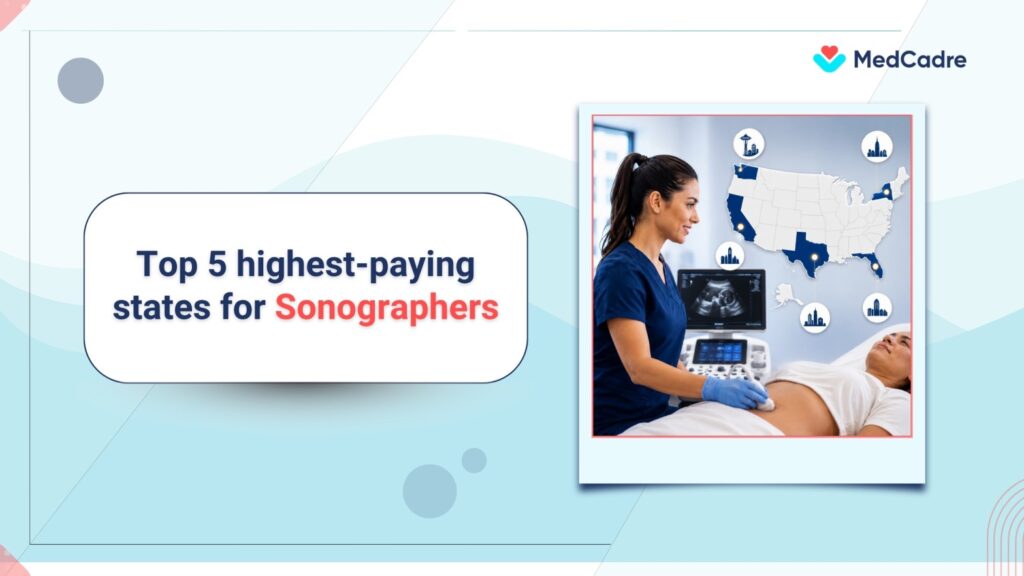 MedCadre

Top 5 highest-paying states for Sonographers